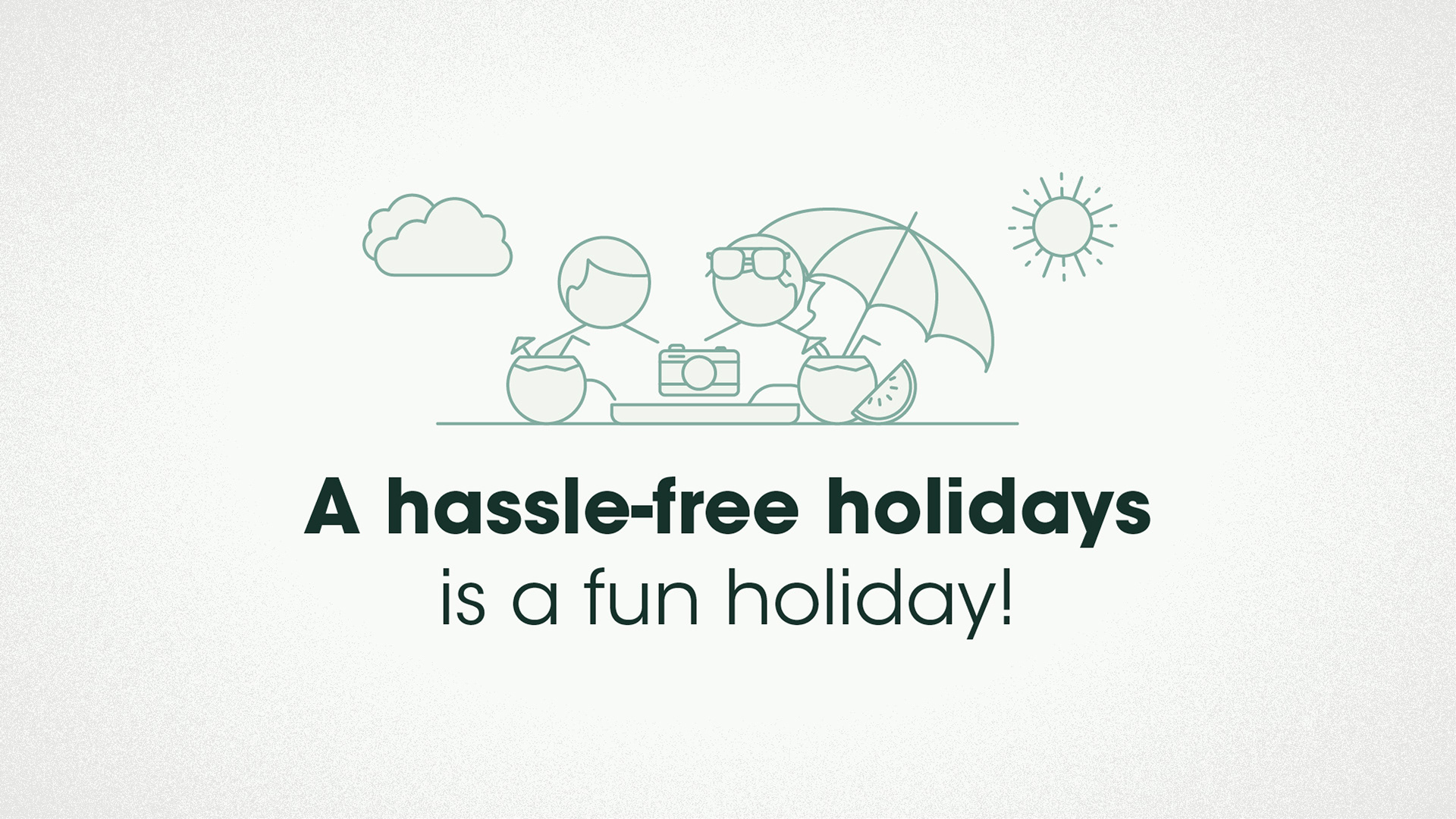 A hassle-free holidays
is a fun holiday!